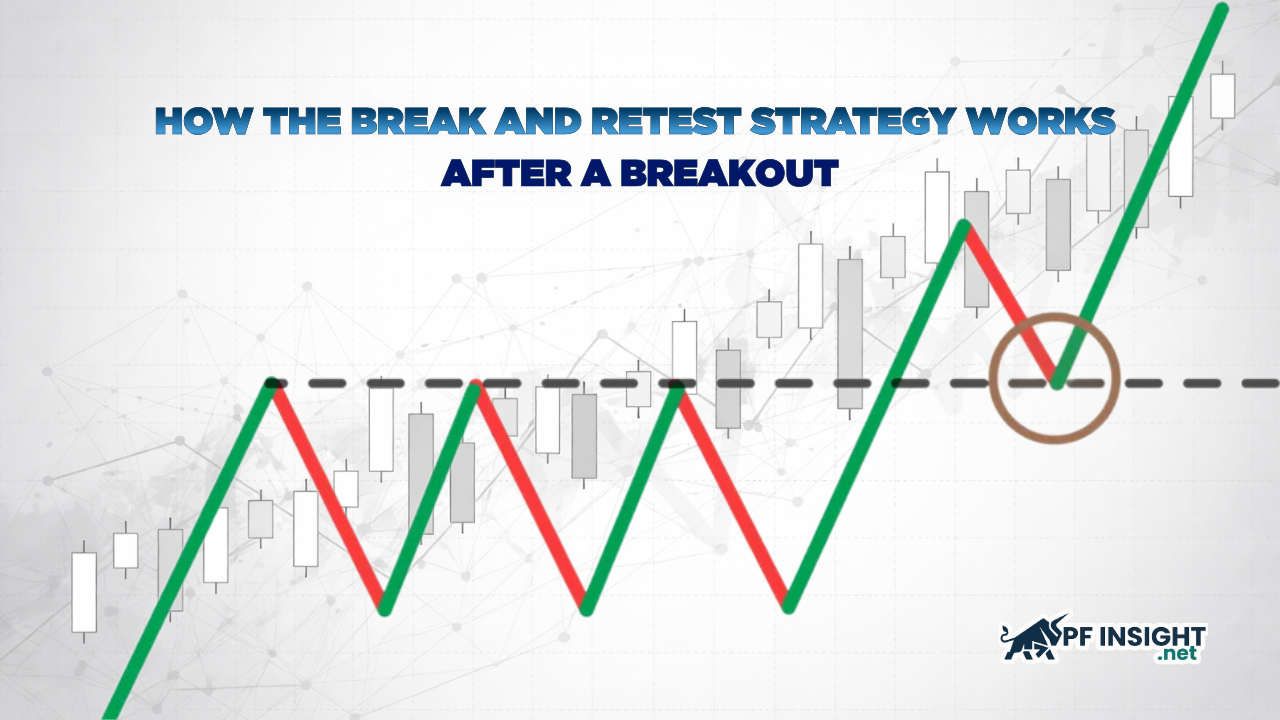 HOW THE BREAK AND RETEST STRATEGY WORKS AFTER A BREAKOUT

PF INSIGHT
.net